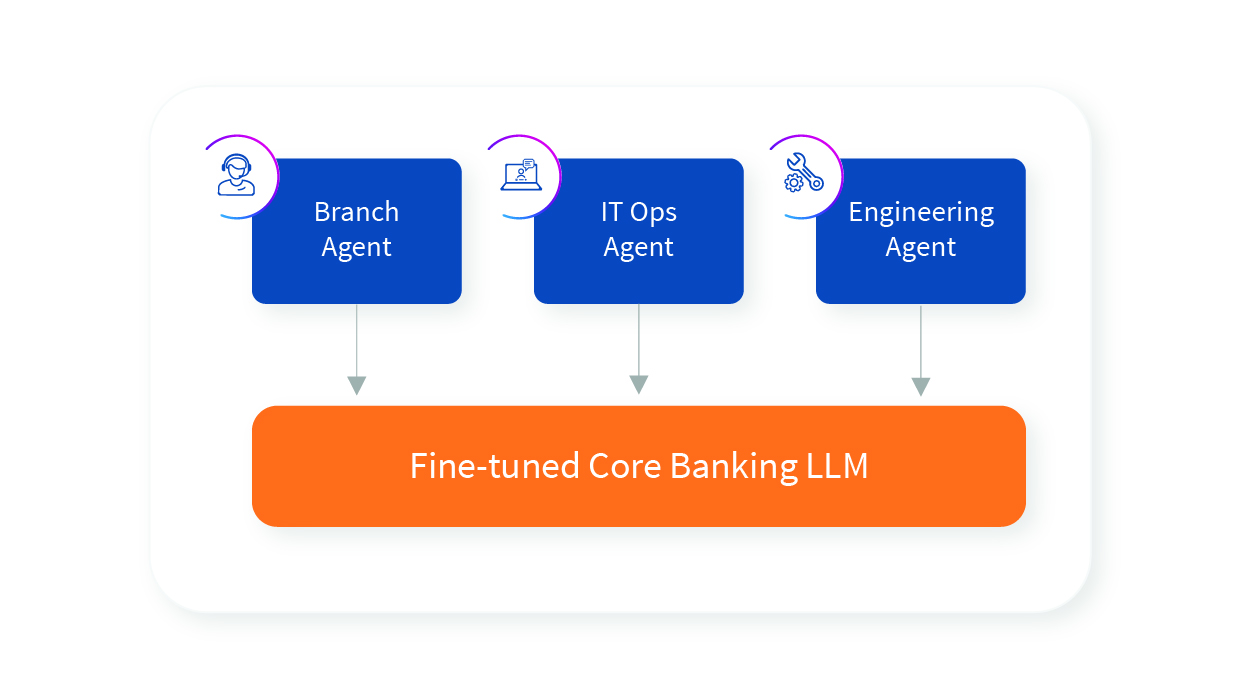 Branch Agent

IT Ops Agent

Engineering Agent

Fine-tuned Core Banking LLM